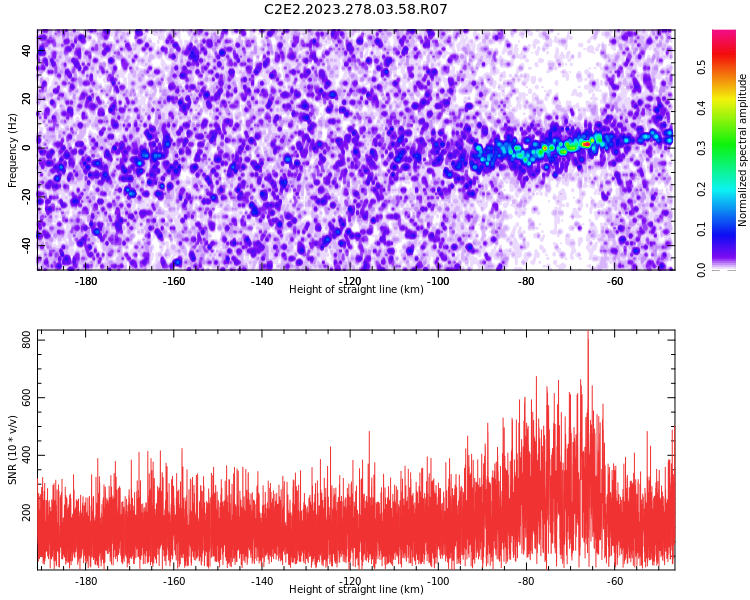 C2E2.2023.278.03.58.R07

Frequency (Hz)
40
20
0
-20
-40
-180
-160
-140
-120
-100
-80
-60
Height of straight line (km)

Normalized spectral amplitude
0.0
0.1
0.2
0.3
0.4
0.5

SNR (10 * v/v)
800
600
400
200
-180
-160
-140
-120
-100
-80
-60
Height of straight line (km)